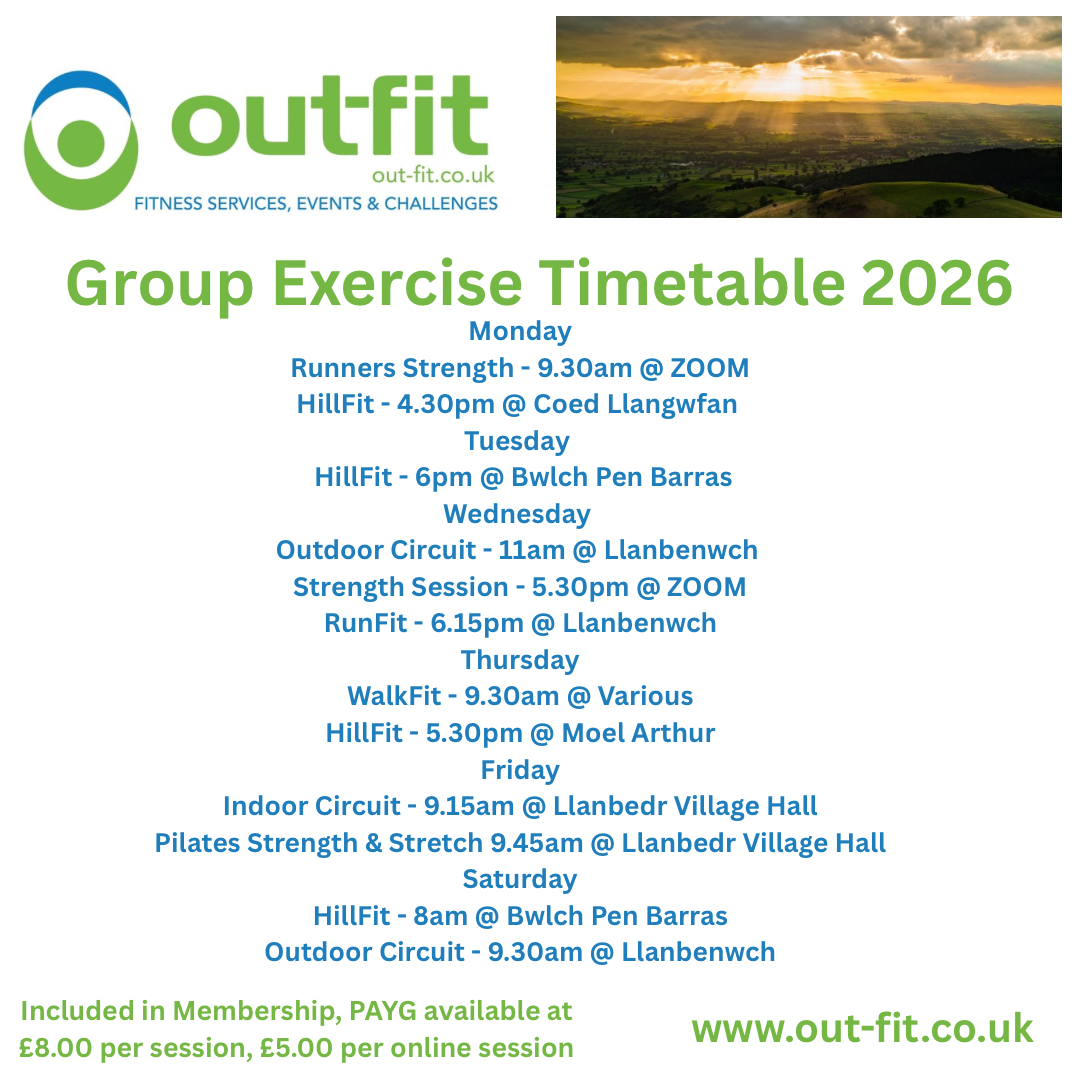 out-fit
out-fit.co.uk
FITNESS SERVICES, EVENTS & CHALLENGES

Group Exercise Timetable 2026

Monday
Runners Strength - 9.30am @ ZOOM
HillFit - 4.30pm @ Coed Llangwfan
Tuesday
HillFit - 6pm @ Bwlch Pen Barras
Wednesday
Outdoor Circuit - 11am @ Llanbenwch
Strength Session - 5.30pm @ ZOOM
RunFit - 6.15pm @ Llanbenwch
Thursday
WalkFit - 9.30am @ Various
HillFit - 5.30pm @ Moel Arthur
Friday
Indoor Circuit - 9.15am @ Llanbedr Village Hall
Pilates Strength & Stretch 9.45am @ Llanbedr Village Hall
Saturday
HillFit - 8am @ Bwlch Pen Barras
Outdoor Circuit - 9.30am @ Llanbenwch

Included in Membership, PAYG available at £8.00 per session, £5.00 per online session

www.out-fit.co.uk